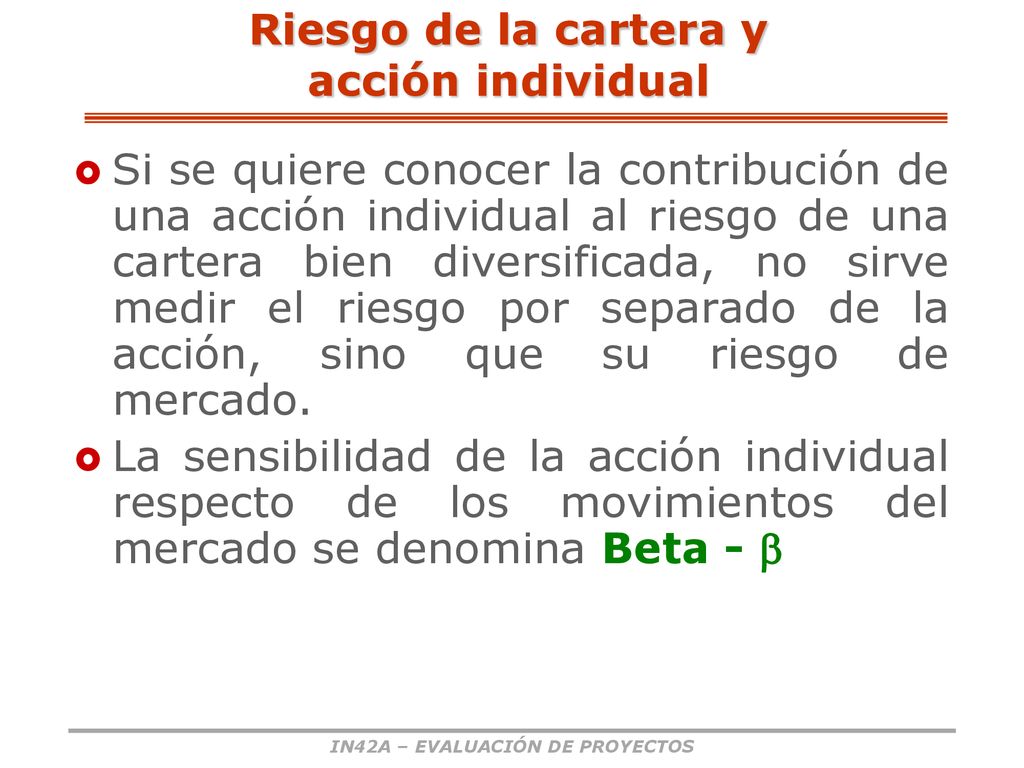 Riesgo de la cartera y acción individual

Si se quiere conocer la contribución de una acción individual al riesgo de una cartera bien diversificada, no sirve medir el riesgo por separado de la acción, sino que su riesgo de mercado.

La sensibilidad de la acción individual respecto de los movimientos del mercado se denomina Beta - $\beta$

IN42A – EVALUACIÓN DE PROYECTOS